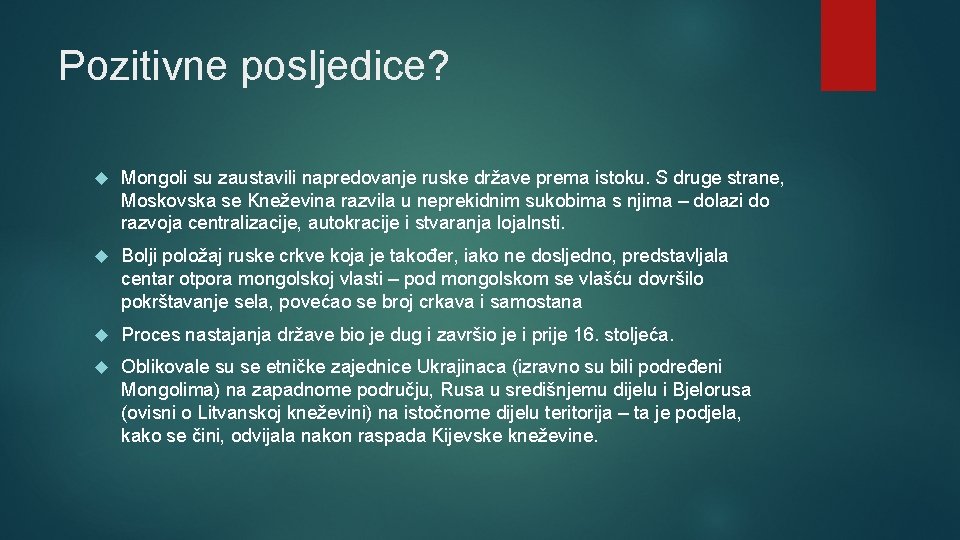 Pozitivne posljedice?

Mongoli su zaustavili napredovanje ruske države prema istoku. S druge strane, Moskovska se Kneževina razvila u neprekidnim sukobima s njima – dolazi do razvoja centralizacije, autokracije i stvaranja lojalnsti.

Bolji položaj ruske crkve koja je također, iako ne dosljedno, predstavljala centar otpora mongolskoj vlasti – pod mongolskom se vlašću dovršilo pokrštavanje sela, povećao se broj crkava i samostana

Proces nastajanja države bio je dug i završio je i prije 16. stoljeća.

Oblikovale su se etničke zajednice Ukrajinaca (izravno su bili podređeni Mongolima) na zapadnome području, Rusa u središnjemu dijelu i Bjelorusa (ovisni o Litvanskoj kneževini) na istočnome dijelu teritorija – ta je podjela, kako se čini, odvijala nakon raspada Kijevske kneževine.